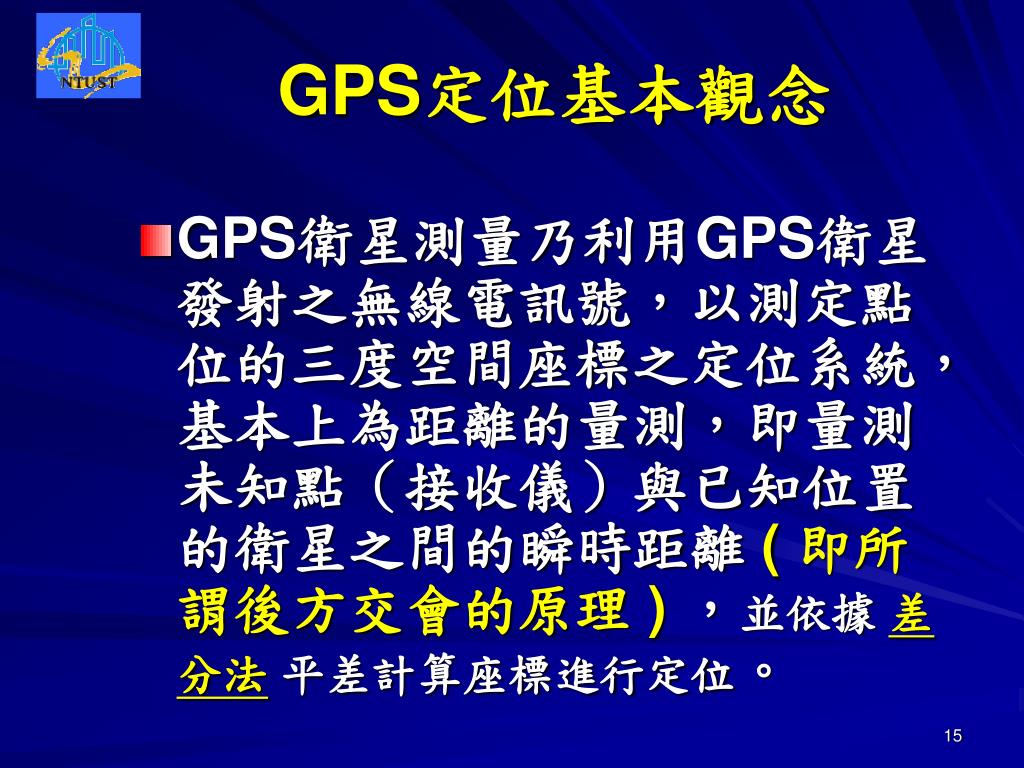 NTUST

GPS定位基本觀念

GPS衛星測量乃利用GPS衛星發射之無線電訊號，以測定點位的三度空間座標之定位系統，基本上為距離的量測，即量測未知點（接收儀）與已知位置的衛星之間的瞬時距離(即所謂後方交會的原理)，並依據 差分法 平差計算座標進行定位。

15